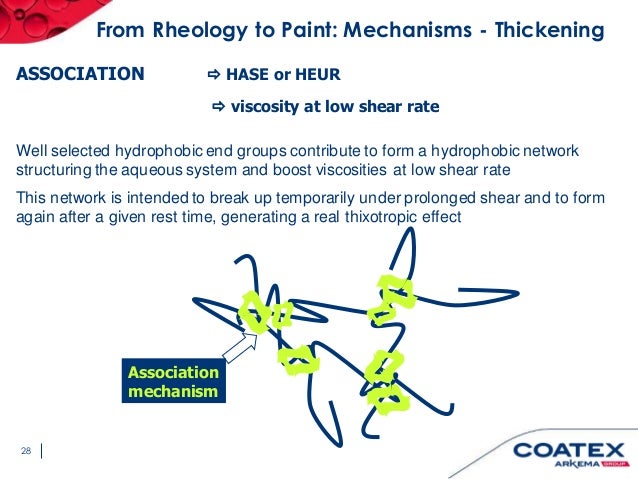 From Rheology to Paint: Mechanisms - Thickening

ASSOCIATION ⇨ HASE or HEUR

⇨ viscosity at low shear rate

Well selected hydrophobic end groups contribute to form a hydrophobic network structuring the aqueous system and boost viscosities at low shear rate

This network is intended to break up temporarily under prolonged shear and to form again after a given rest time, generating a real thixotropic effect

Association mechanism

28

COATEX
ARKEMA GROUP